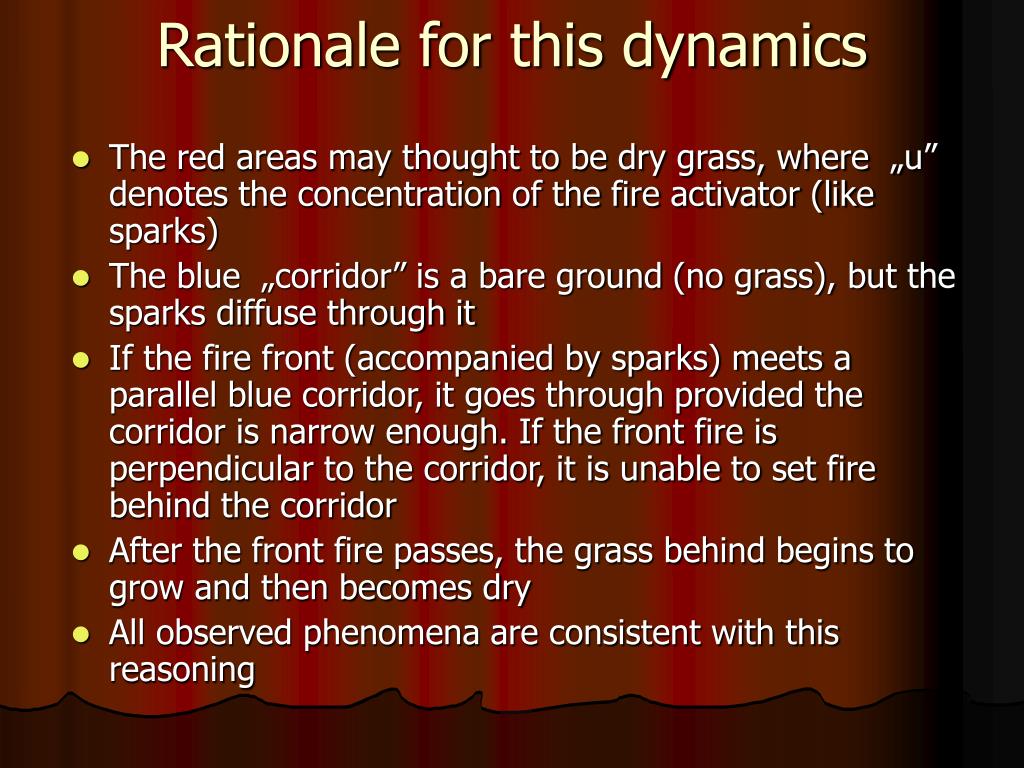 Rationale for this dynamics

- The red areas may thought to be dry grass, where „u” denotes the concentration of the fire activator (like sparks)
- The blue „corridor” is a bare ground (no grass), but the sparks diffuse through it
- If the fire front (accompanied by sparks) meets a parallel blue corridor, it goes through provided the corridor is narrow enough. If the front fire is perpendicular to the corridor, it is unable to set fire behind the corridor
- After the front fire passes, the grass behind begins to grow and then becomes dry
- All observed phenomena are consistent with this reasoning